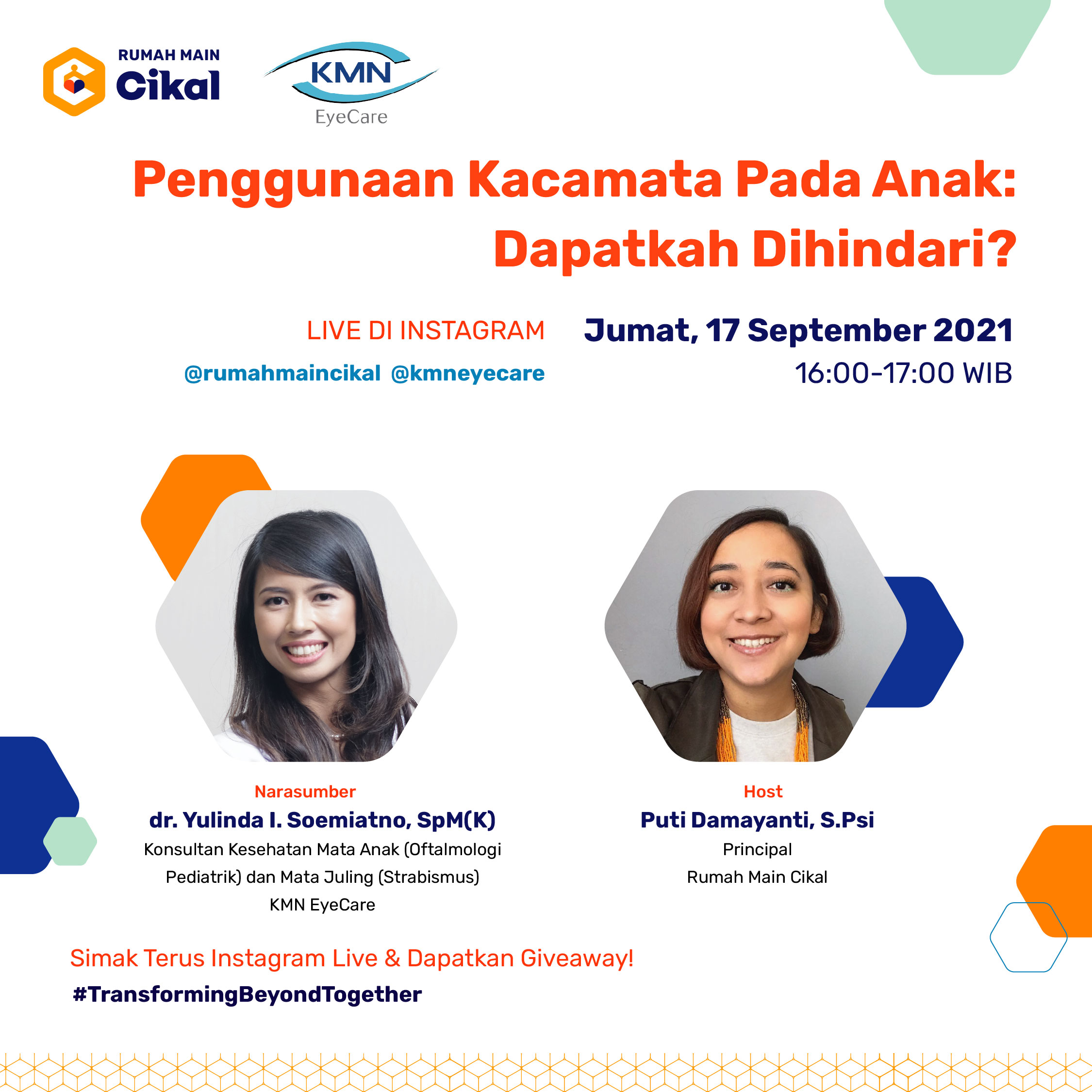 RUMAH MAIN
Cikal

KMN
EyeCare

Penggunaan Kacamata Pada Anak: Dapatkah Dihindari?

LIVE DI INSTAGRAM
@rumahmaincikal @kmneyecare

Jumat, 17 September 2021
16:00-17:00 WIB

Narasumber
dr. Yulinda I. Soemiatno, SpM(K)
Konsultan Kesehatan Mata Anak (Oftalmologi Pediatrik) dan Mata Juling (Strabismus)
KMN EyeCare

Host
Puti Damayanti, S.Psi
Principal
Rumah Main Cikal

Simak Terus Instagram Live & Dapatkan Giveaway!
#TransformingBeyondTogether